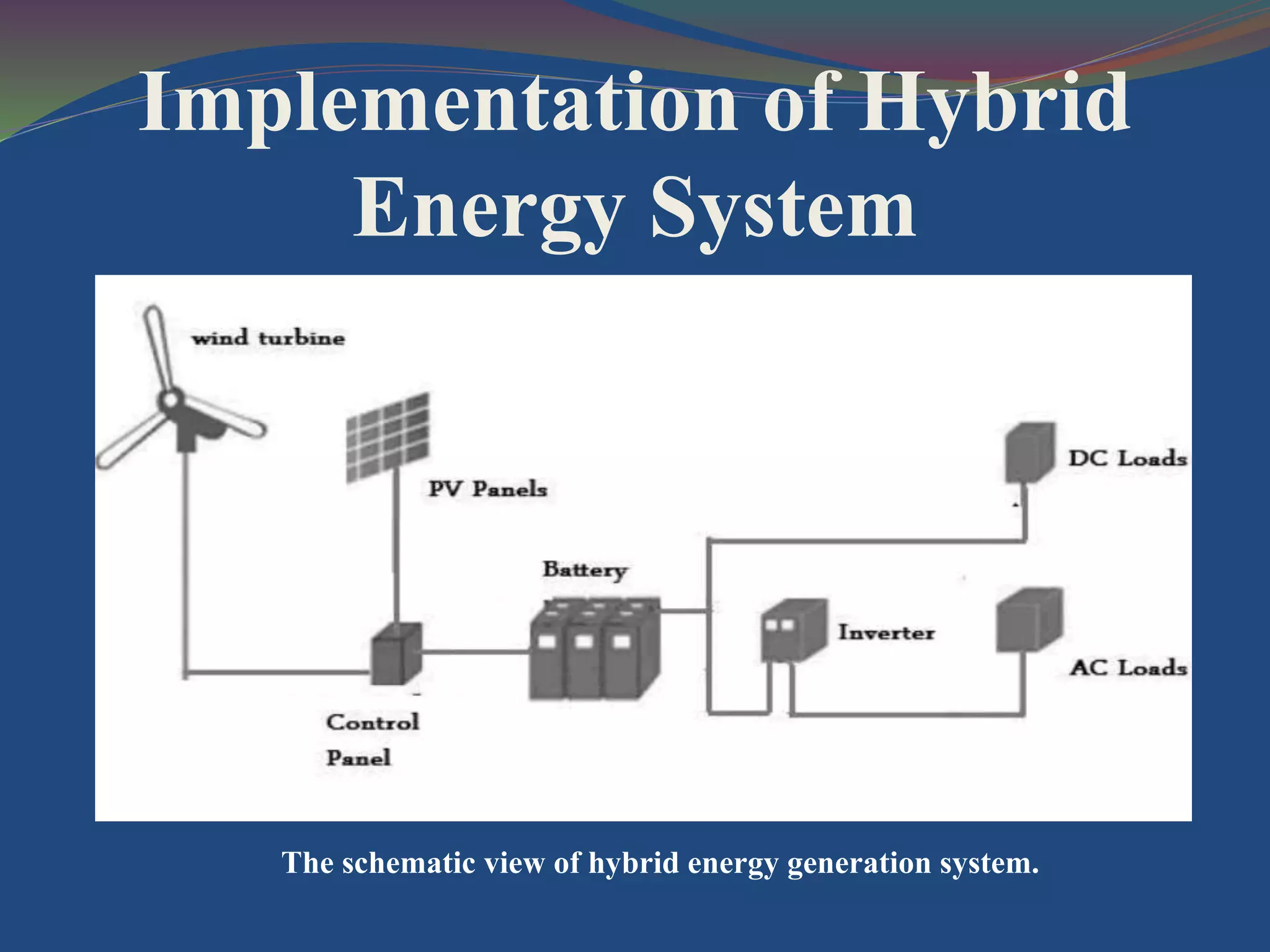 Implementation of Hybrid Energy System

wind turbine

PV Panels

DC Loads

Battery

Inverter

AC Loads

Control Panel

The schematic view of hybrid energy generation system.